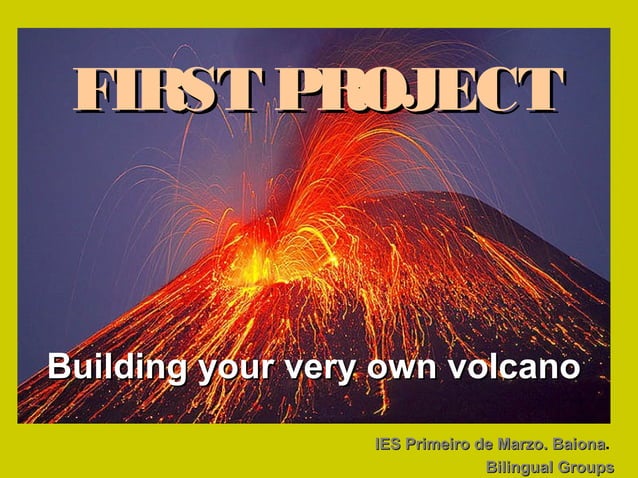 FIRST PROJECT

Building your very own volcano

IES Primeiro de Marzo. Baiona.
Bilingual Groups